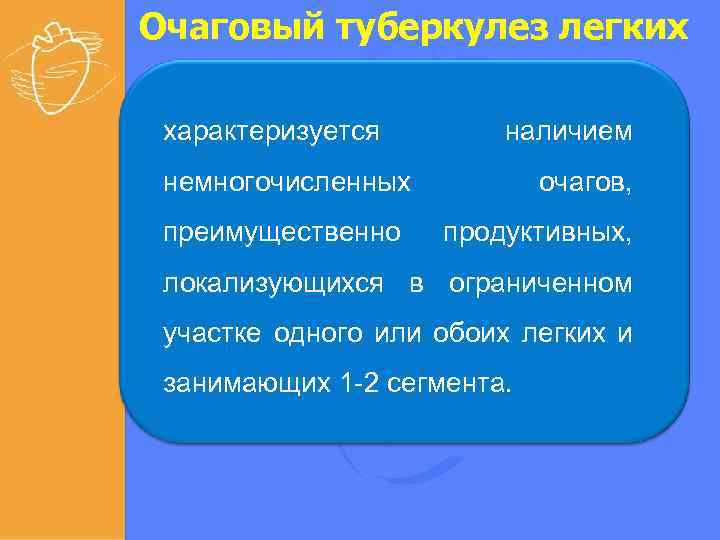 Очаговый туберкулез легких

характеризуется наличием немногочисленных очагов, преимущественно продуктивных, локализующихся в ограниченном участке одного или обоих легких и занимающих 1-2 сегмента.